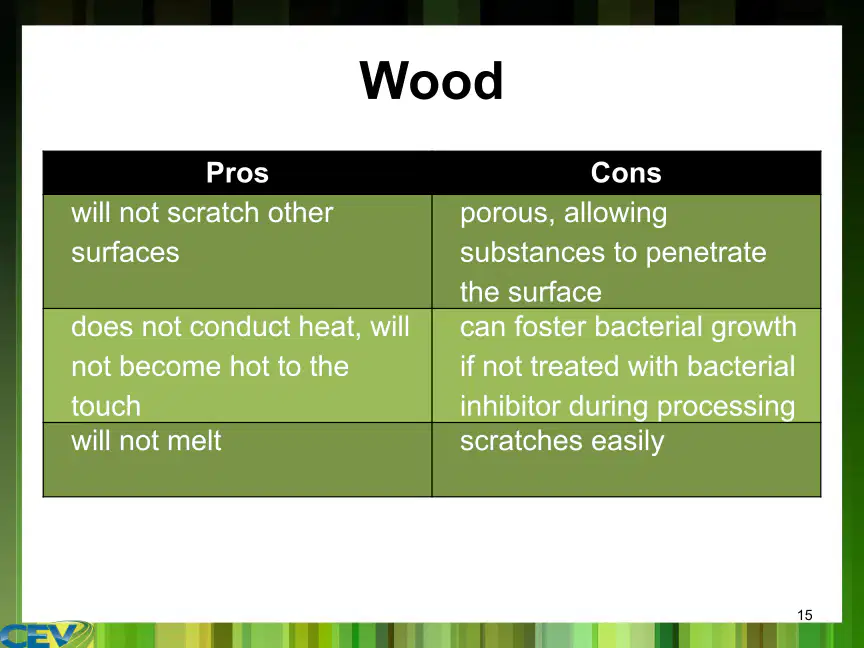 Wood

| Pros | Cons |
|---|---|
| will not scratch other surfaces | porous, allowing substances to penetrate the surface |
| does not conduct heat, will not become hot to the touch | can foster bacterial growth if not treated with bacterial inhibitor during processing |
| will not melt | scratches easily |

15

CEV